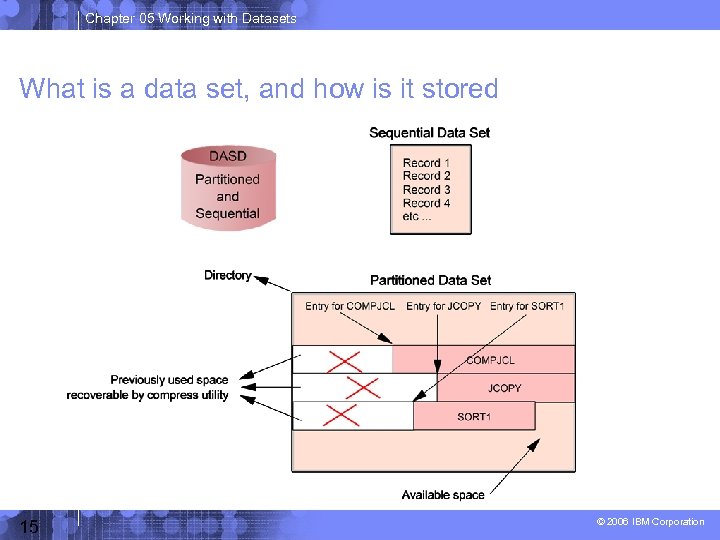 Chapter 05 Working with Datasets

What is a data set, and how is it stored

DASD
Partitioned and Sequential

Sequential Data Set
Record 1
Record 2
Record 3
Record 4
etc ...

Directory

Partitioned Data Set
Entry for COMPJCL Entry for JCOPY Entry for SORT1

COMPJCL
JCOPY
SORT1

Previously used space recoverable by compress utility

Available space

15

© 2006 IBM Corporation